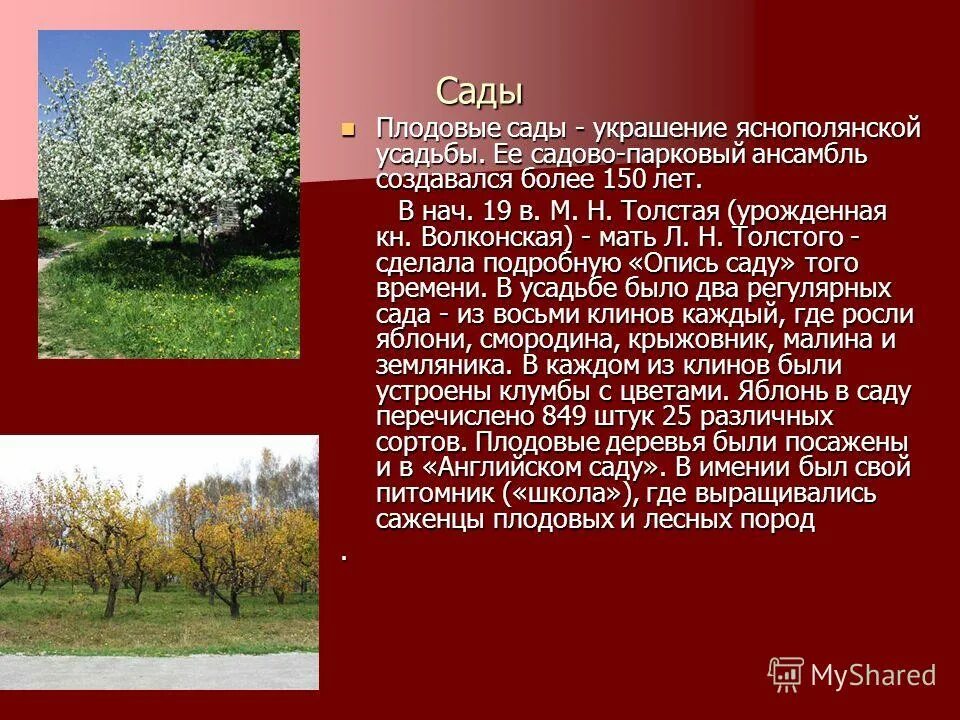 Сады

Плодовые сады - украшение яснополянской усадьбы. Ее садово-парковый ансамбль создавался более 150 лет.

В нач. 19 в. М. Н. Толстая (урожденная кн. Волконская) - мать Л. Н. Толстого - сделала подробную «Опись саду» того времени. В усадьбе было два регулярных сада - из восьми клинов каждый, где росли яблони, смородина, крыжовник, малина и земляника. В каждом из клинов были устроены клумбы с цветами. Яблонь в саду перечислено 849 штук 25 различных сортов. Плодовые деревья были посажены и в «Английском саду». В имении был свой питомник («школа»), где выращивались саженцы плодовых и лесных пород

.

MyShared